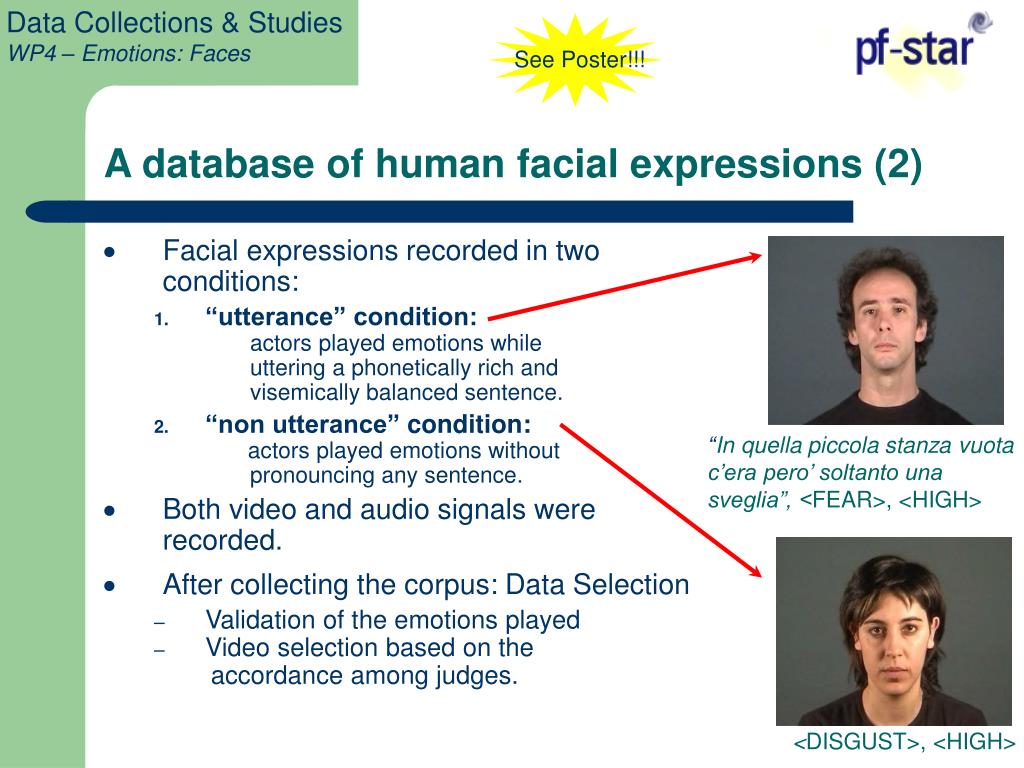 Data Collections & Studies
WP4 – Emotions: Faces

See Poster!!!

pf-star

A database of human facial expressions (2)

• Facial expressions recorded in two conditions:
1. “utterance” condition: actors played emotions while uttering a phonetically rich and visemically balanced sentence.
2. “non utterance” condition: actors played emotions without pronouncing any sentence.
• Both video and audio signals were recorded.
• After collecting the corpus: Data Selection
– Validation of the emotions played
– Video selection based on the accordance among judges.

“In quella piccola stanza vuota c’era pero’ soltanto una sveglia”, <FEAR>, <HIGH>

<DISGUST>, <HIGH>